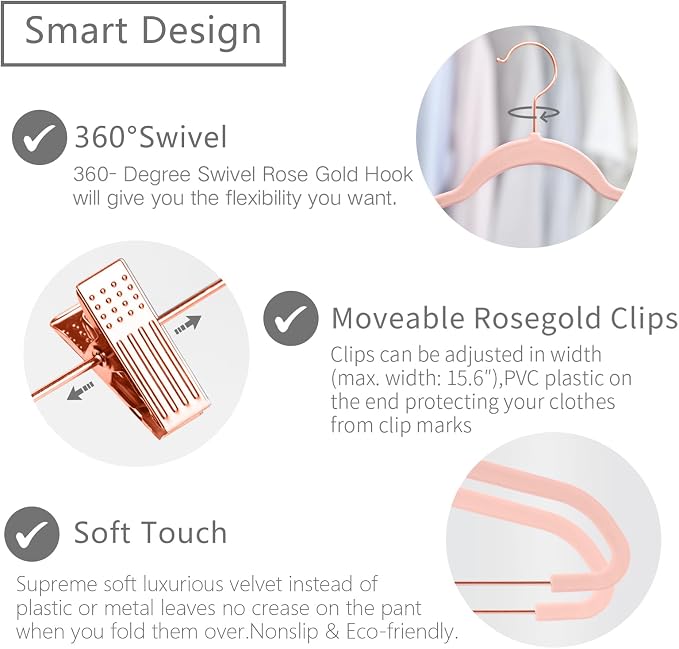 Smart Design

360°Swivel

360- Degree Swivel Rose Gold Hook will give you the flexibility you want.

Moveable Rosegold Clips

Clips can be adjusted in width (max. width: 15.6"),PVC plastic on the end protecting your clothes from clip marks

Soft Touch

Supreme soft luxurious velvet instead of plastic or metal leaves no crease on the pant when you fold them over.Nonslip & Eco-friendly.